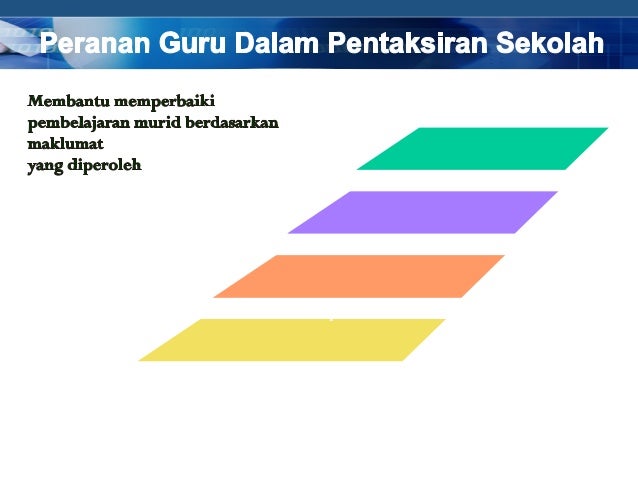 Peranan Guru Dalam Pentaksiran Sekolah

Membantu memperbaiki pembelajaran murid berdasarkan maklumat yang diperoleh